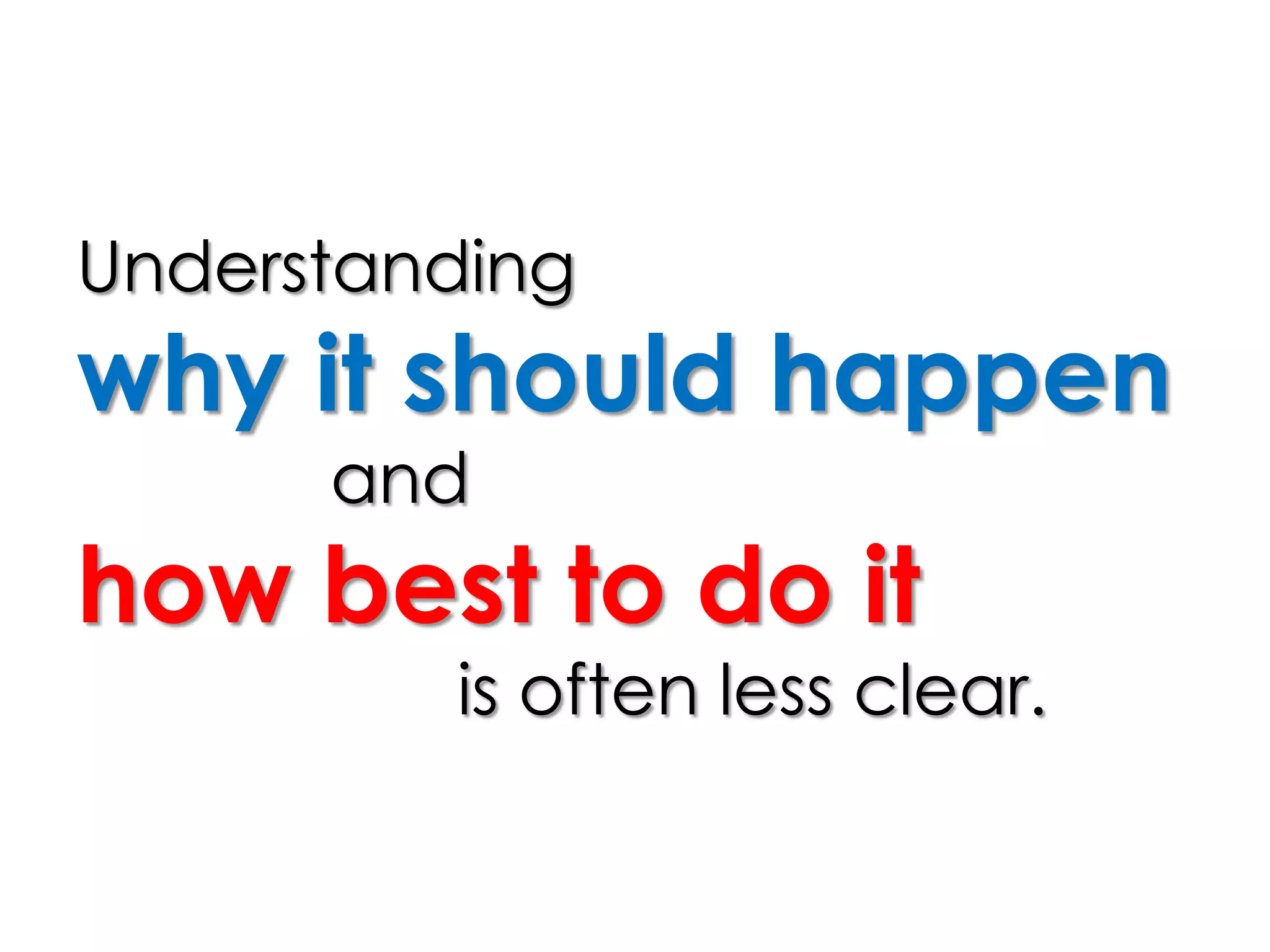 Understanding
why it should happen
and
how best to do it
is often less clear.